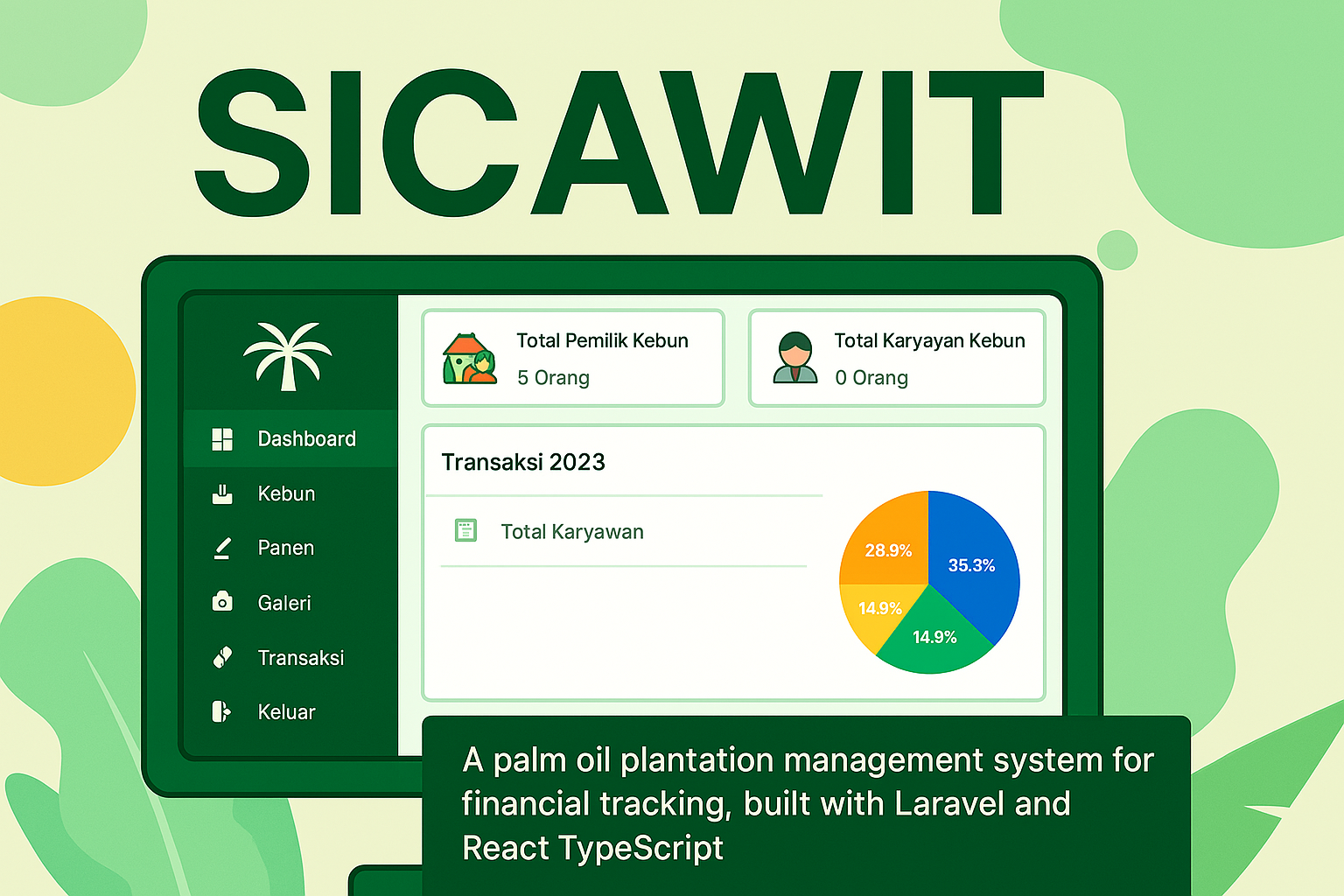 SICAWIT

Dashboard
Kebun
Panen
Galeri
Transaksi
Keluar

Total Pemilik Kebun
5 Orang

Total Karyayan Kebun
0 Orang

Transaksi 2023

Total Karyawan

28.9%
35.3%
14.9%
14.9%

A palm oil plantation management system for financial tracking, built with Laravel and React TypeScript